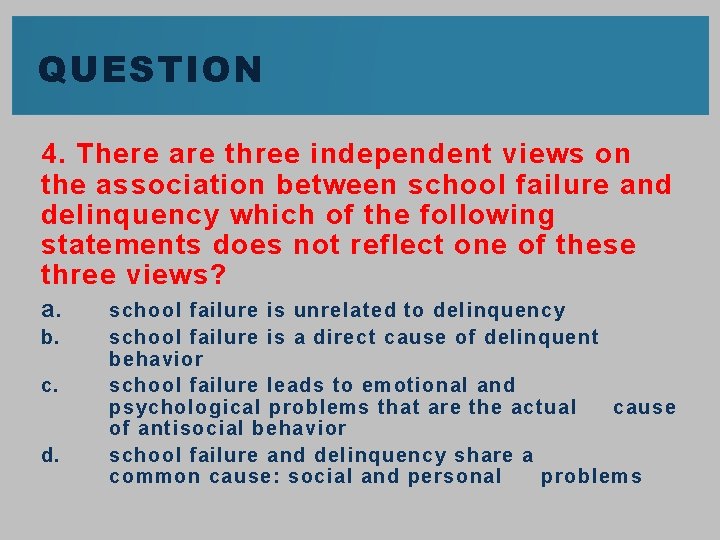 QUESTION

4. There are three independent views on the association between school failure and delinquency which of the following statements does not reflect one of these three views?

a. school failure is unrelated to delinquency

b. school failure is a direct cause of delinquent behavior

c. school failure leads to emotional and psychological problems that are the actual cause of antisocial behavior

d. school failure and delinquency share a common cause: social and personal problems